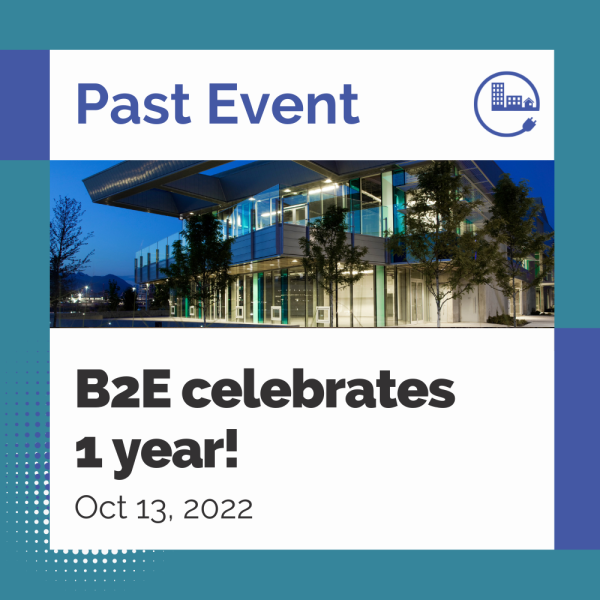 Past Event

B2E celebrates 1 year!

Oct 13, 2022